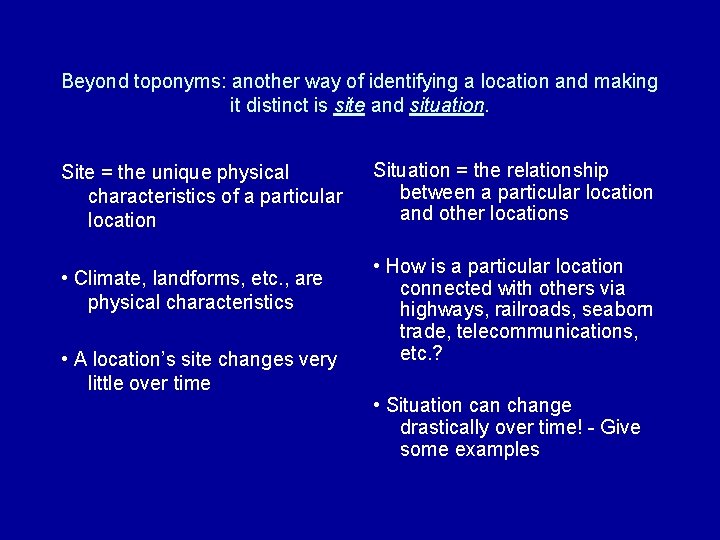 Beyond toponyms: another way of identifying a location and making it distinct is site and situation.

Site = the unique physical characteristics of a particular location

• Climate, landforms, etc., are physical characteristics

• A location's site changes very little over time

Situation = the relationship between a particular location and other locations

• How is a particular location connected with others via highways, railroads, seaborn trade, telecommunications, etc.?

• Situation can change drastically over time! - Give some examples